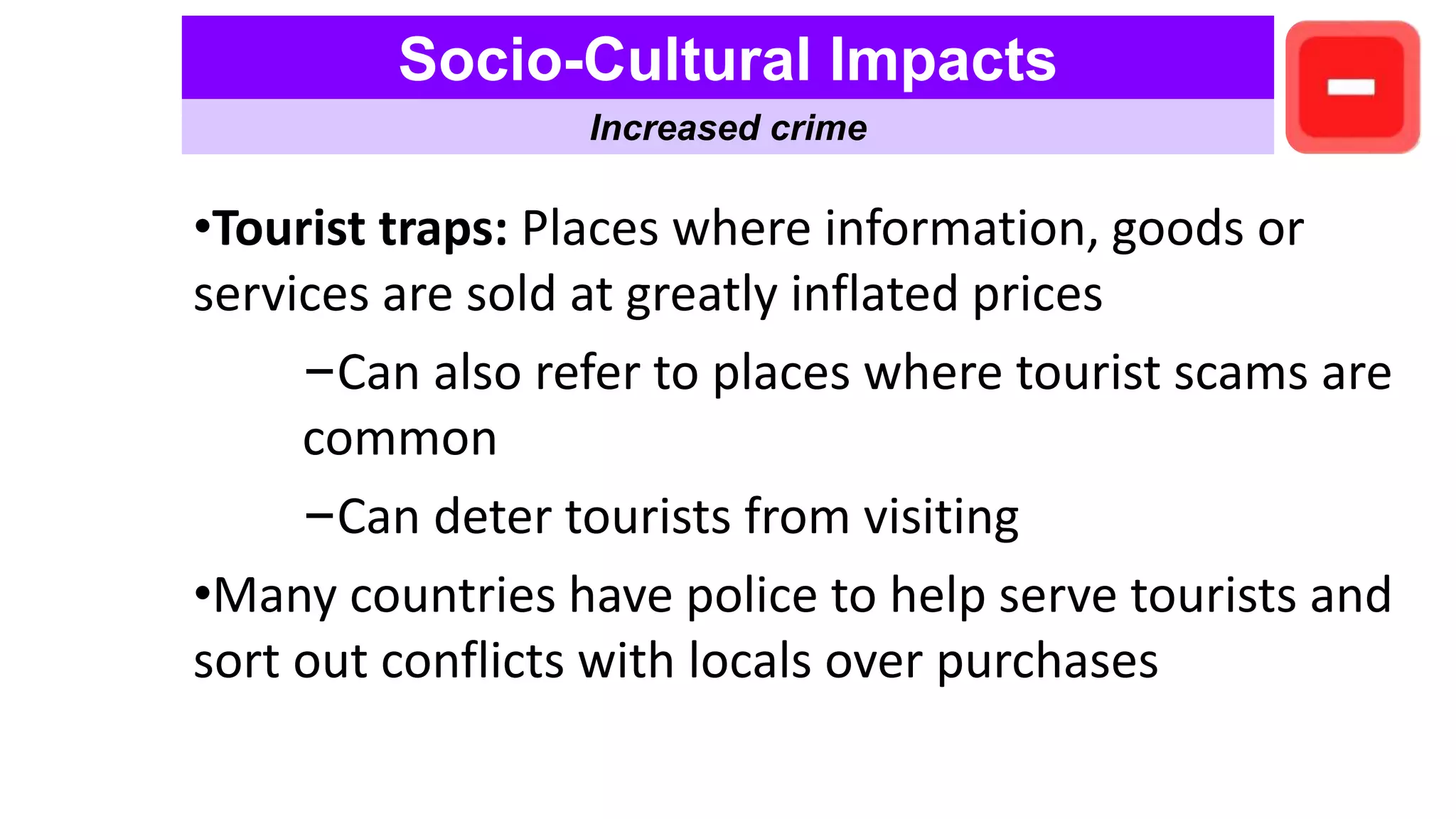 Socio-Cultural Impacts

Increased crime

•Tourist traps: Places where information, goods or services are sold at greatly inflated prices

–Can also refer to places where tourist scams are common

–Can deter tourists from visiting

•Many countries have police to help serve tourists and sort out conflicts with locals over purchases